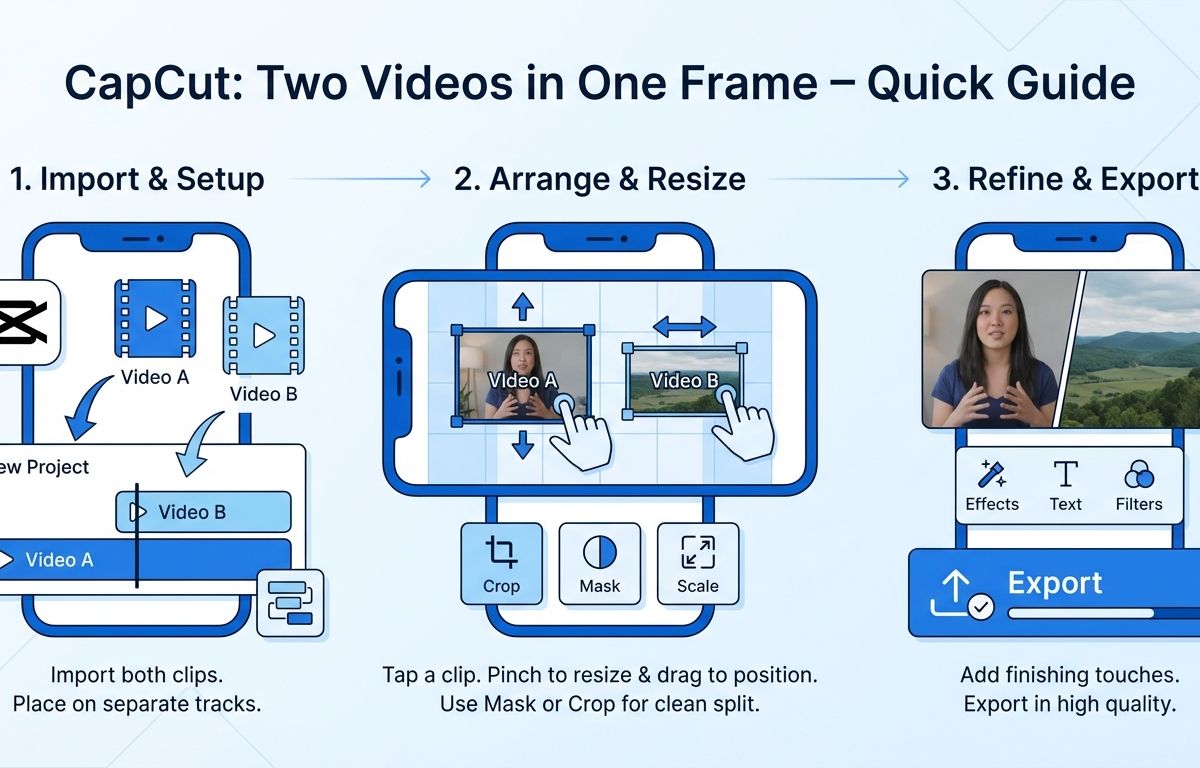 CapCut: Two Videos in One Frame – Quick Guide

1. Import & Setup

Video A
Video B

ew Project
Video B
Video A

Import both clips.
Place on separate tracks.

2. Arrange & Resize

Video A
Video B

Crop
Mask
Scale

Tap a clip. Pinch to resize & drag to position.
Use Mask or Crop for clean split.

3. Refine & Export

Effects
Text
Filters

Export

Add finishing touches.
Export in high quality.